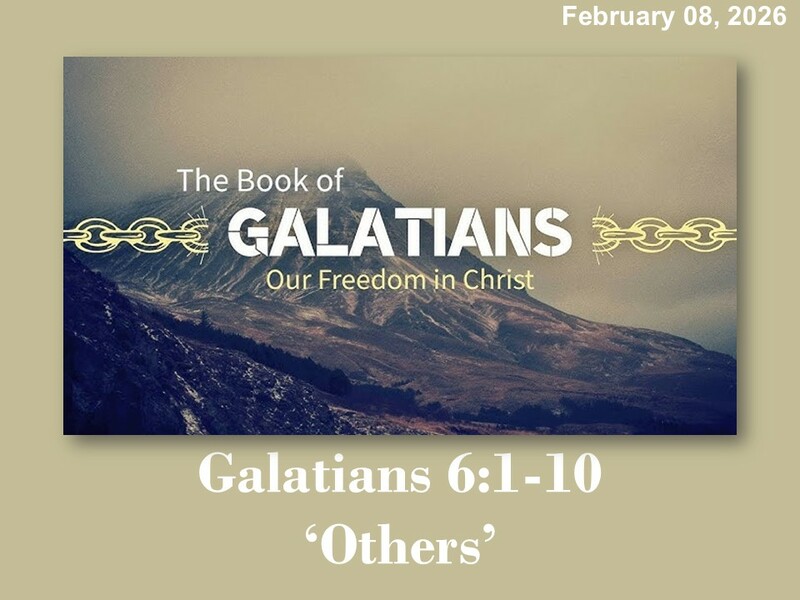 February 08, 2026

The Book of
GALATIANS
Our Freedom in Christ

Galatians 6:1-10
‘Others’